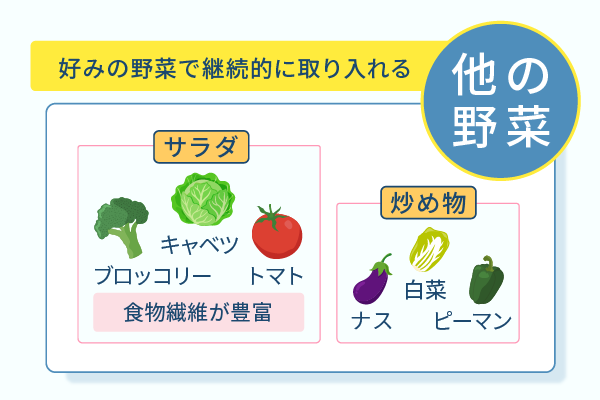 好みの野菜で継続的に取り入れる

他の野菜

サラダ

キャベツ

ブロッコリー

トマト

食物繊維が豊富

炒め物

白菜

ナス

ピーマン